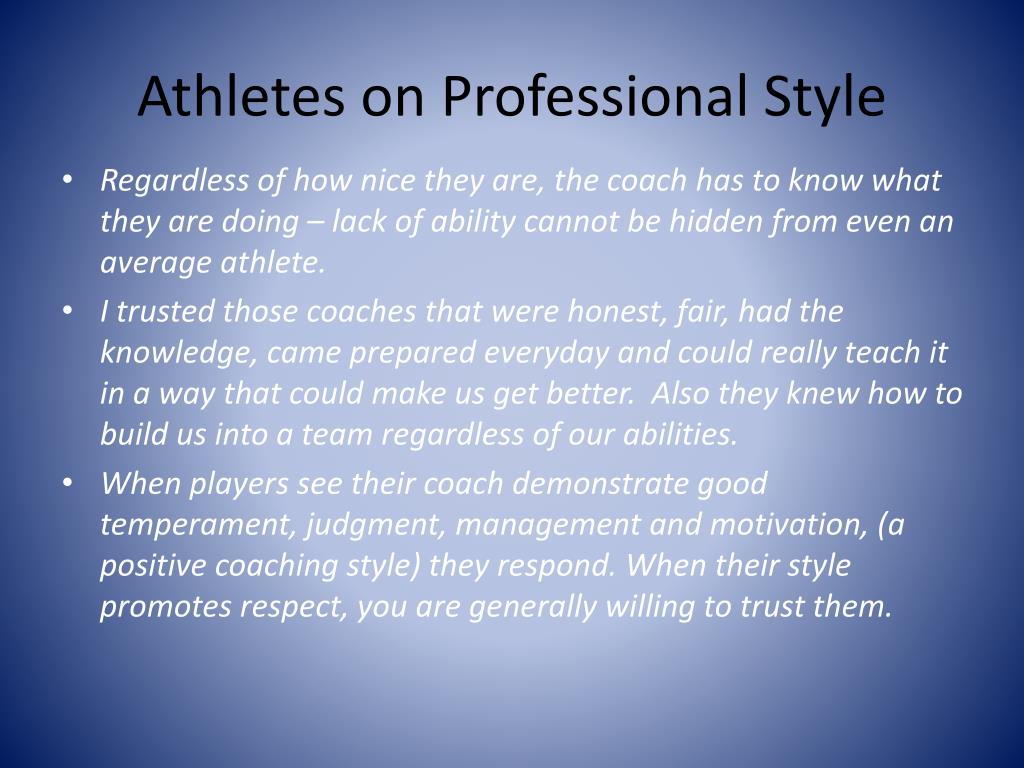 Athletes on Professional Style

• Regardless of how nice they are, the coach has to know what they are doing – lack of ability cannot be hidden from even an average athlete.
• I trusted those coaches that were honest, fair, had the knowledge, came prepared everyday and could really teach it in a way that could make us get better. Also they knew how to build us into a team regardless of our abilities.
• When players see their coach demonstrate good temperament, judgment, management and motivation, (a positive coaching style) they respond. When their style promotes respect, you are generally willing to trust them.